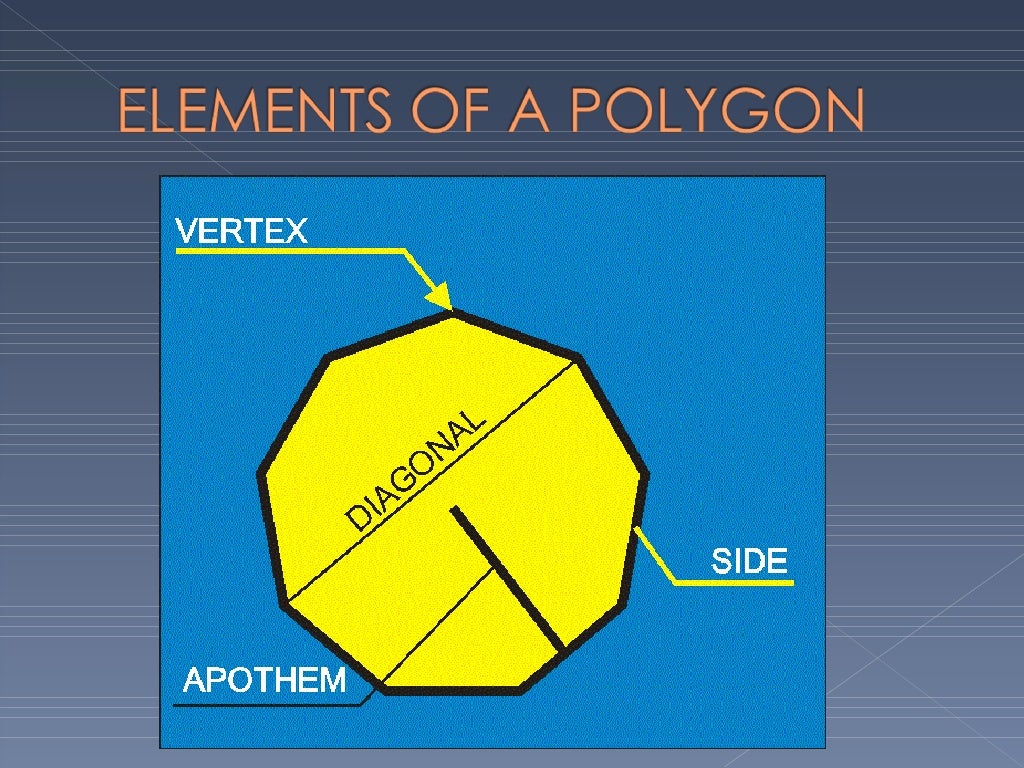 ELEMENTS OF A POLYGON

VERTEX

DIAGONAL

SIDE

APOTHEM